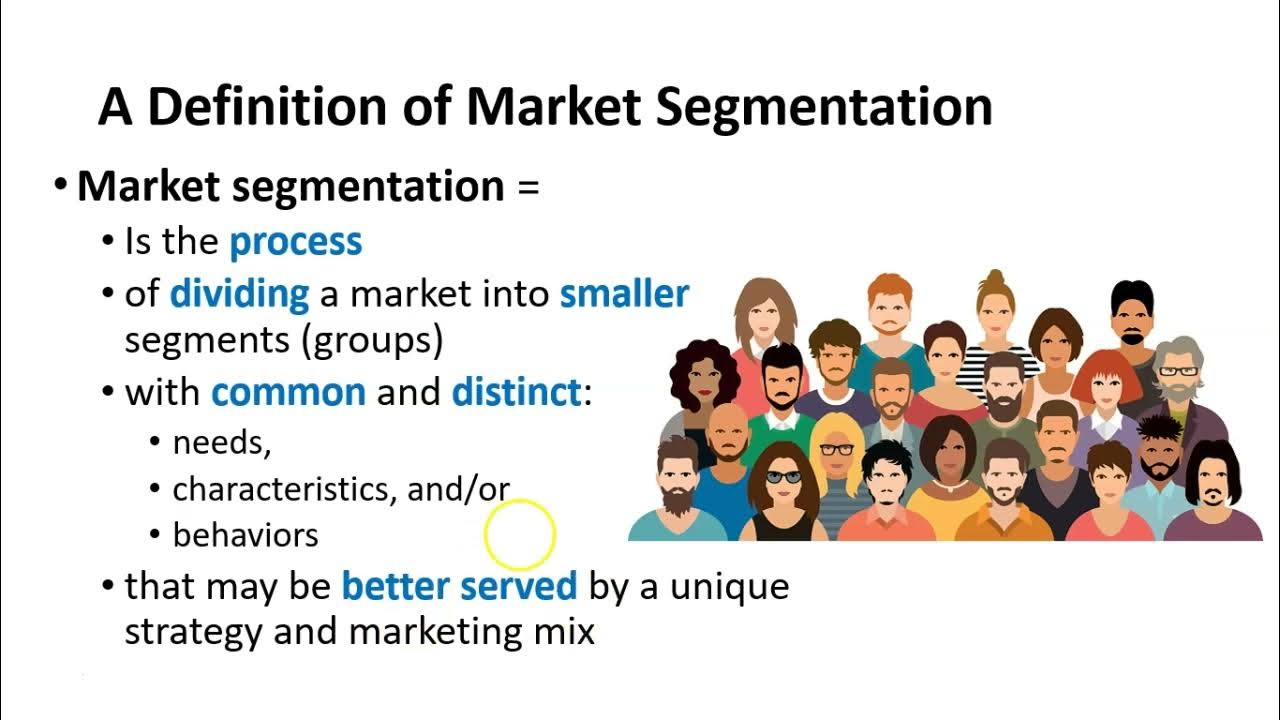 A Definition of Market Segmentation

• Market segmentation =
  • Is the process
  • of dividing a market into smaller segments (groups)
  • with common and distinct:
    • needs,
    • characteristics, and/or
    • behaviors
  • that may be better served by a unique strategy and marketing mix